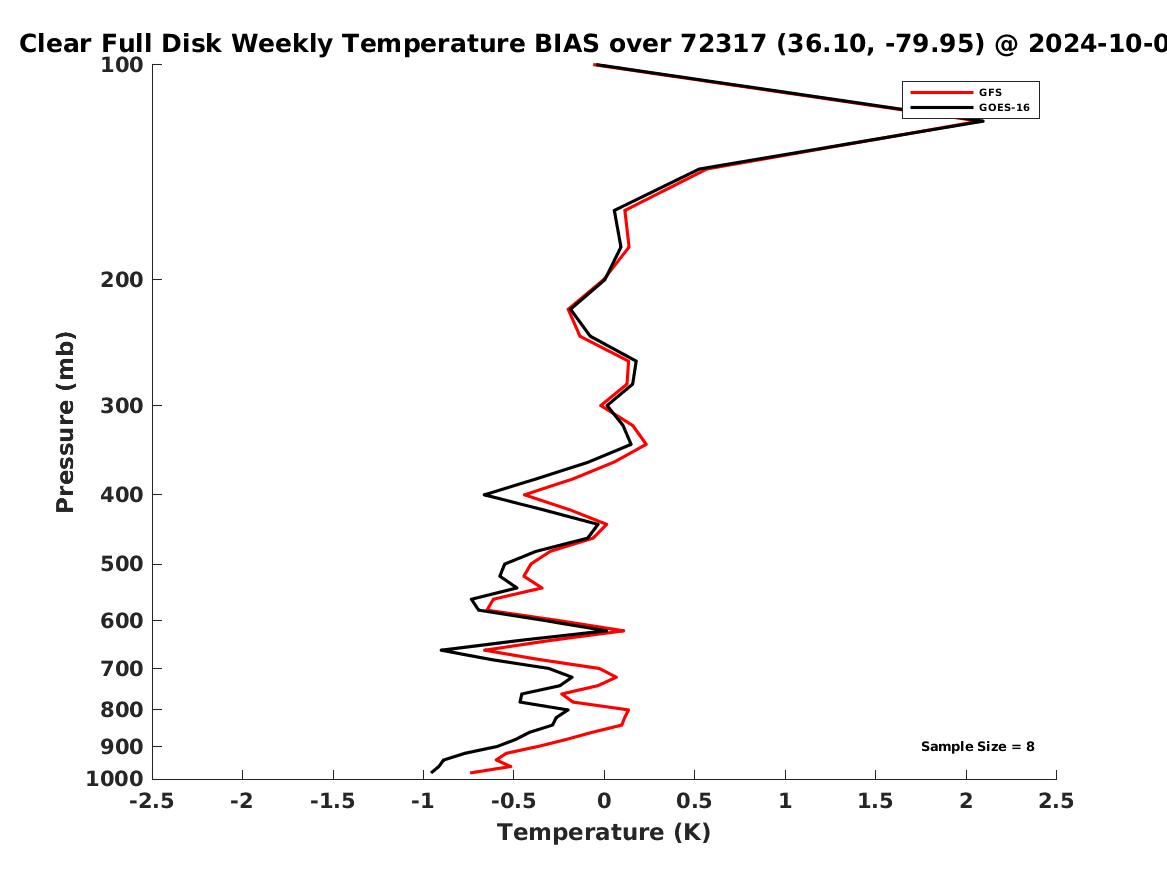 Clear Full Disk Weekly Temperature BIAS over 72317 (36.10, -79.95) @ 2024-10-0

GFS
GOES-16

Pressure (mb)

100
200
300
400
500
600
700
800
900
1000

Sample Size = 8

-2.5 -2 -1.5 -1 -0.5 0 0.5 1 1.5 2 2.5

Temperature (K)